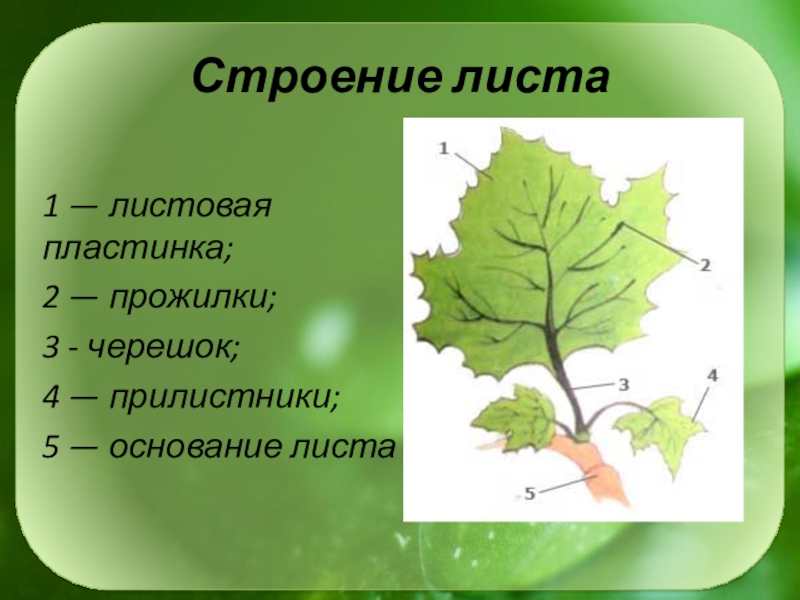 Строение листа

1 — листовая пластинка;

2 — прожилки;

3 - черешок;

4 — прилистники;

5 — основание листа

1

2

3

4

5